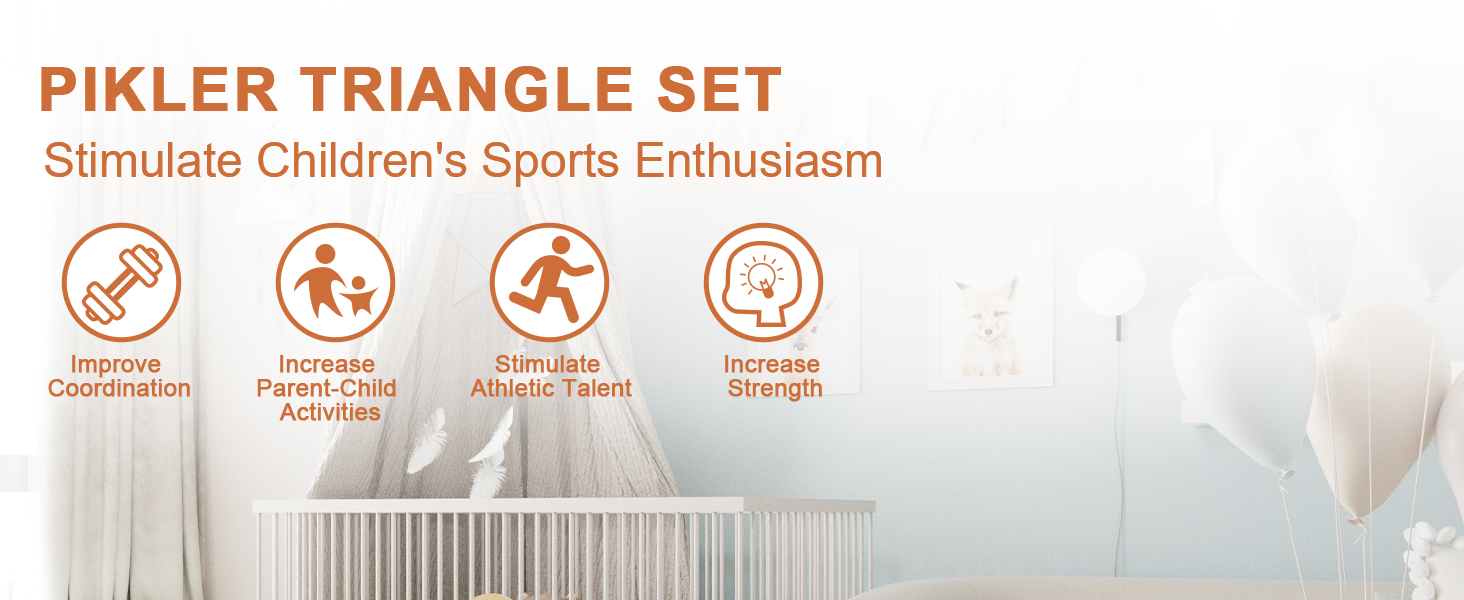 PIKLER TRIANGLE SET
Stimulate Children's Sports Enthusiasm

Improve Coordination

Increase Parent-Child Activities

Stimulate Athletic Talent

Increase Strength